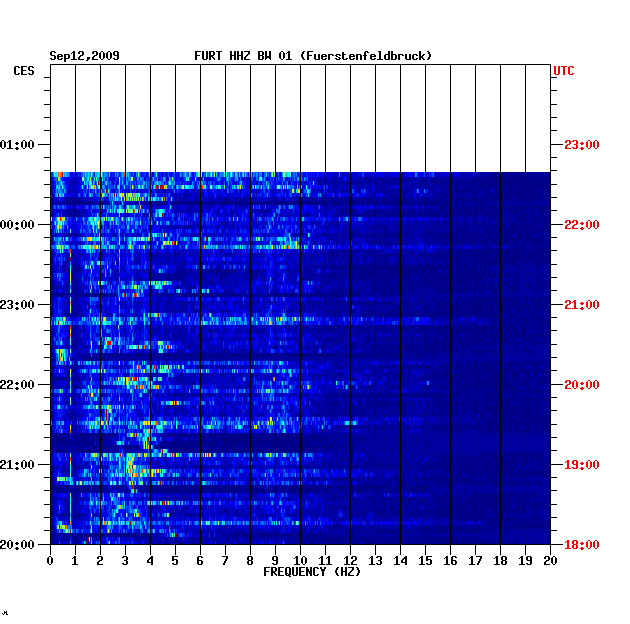 Sep12,2009 FURT HHZ BW 01 (Fuerstenfeldbruck)

CES
01:00
00:00
23:00
22:00
21:00
20:00

UTC
23:00
22:00
21:00
20:00
19:00
18:00

0 1 2 3 4 5 6 7 8 9 10 11 12 13 14 15 16 17 18 19 20
FREQUENCY (HZ)